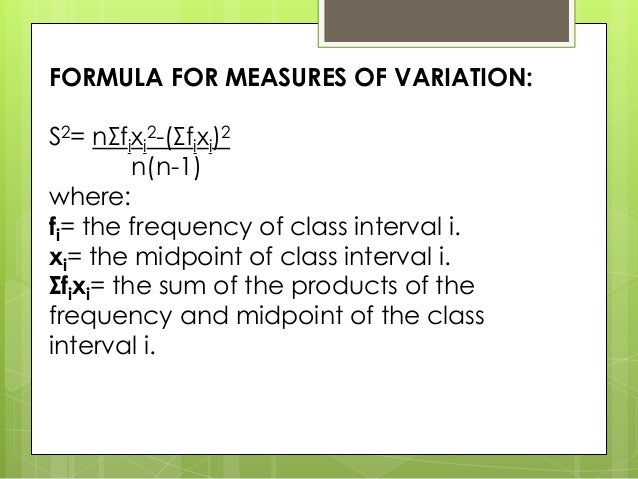 FORMULA FOR MEASURES OF VARIATION:

$S^2 = \frac{n\Sigma f_i x_i^2 - (\Sigma f_i x_i)^2}{n(n-1)}$

where:
$f_i$= the frequency of class interval i.
$x_i$= the midpoint of class interval i.
$\Sigma f_i x_i$= the sum of the products of the frequency and midpoint of the class interval i.